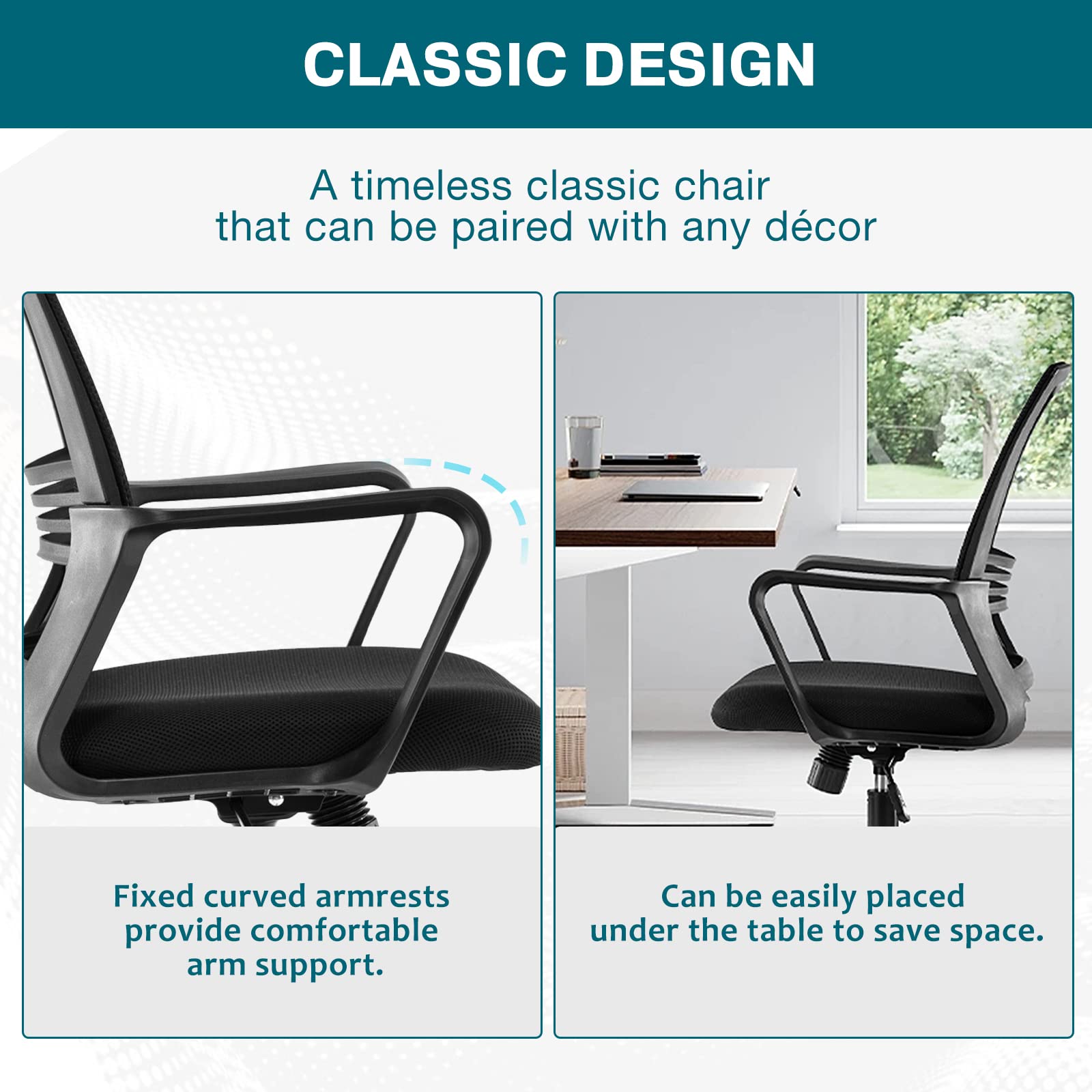 CLASSIC DESIGN

A timeless classic chair that can be paired with any décor

Fixed curved armrests provide comfortable arm support.

Can be easily placed under the table to save space.